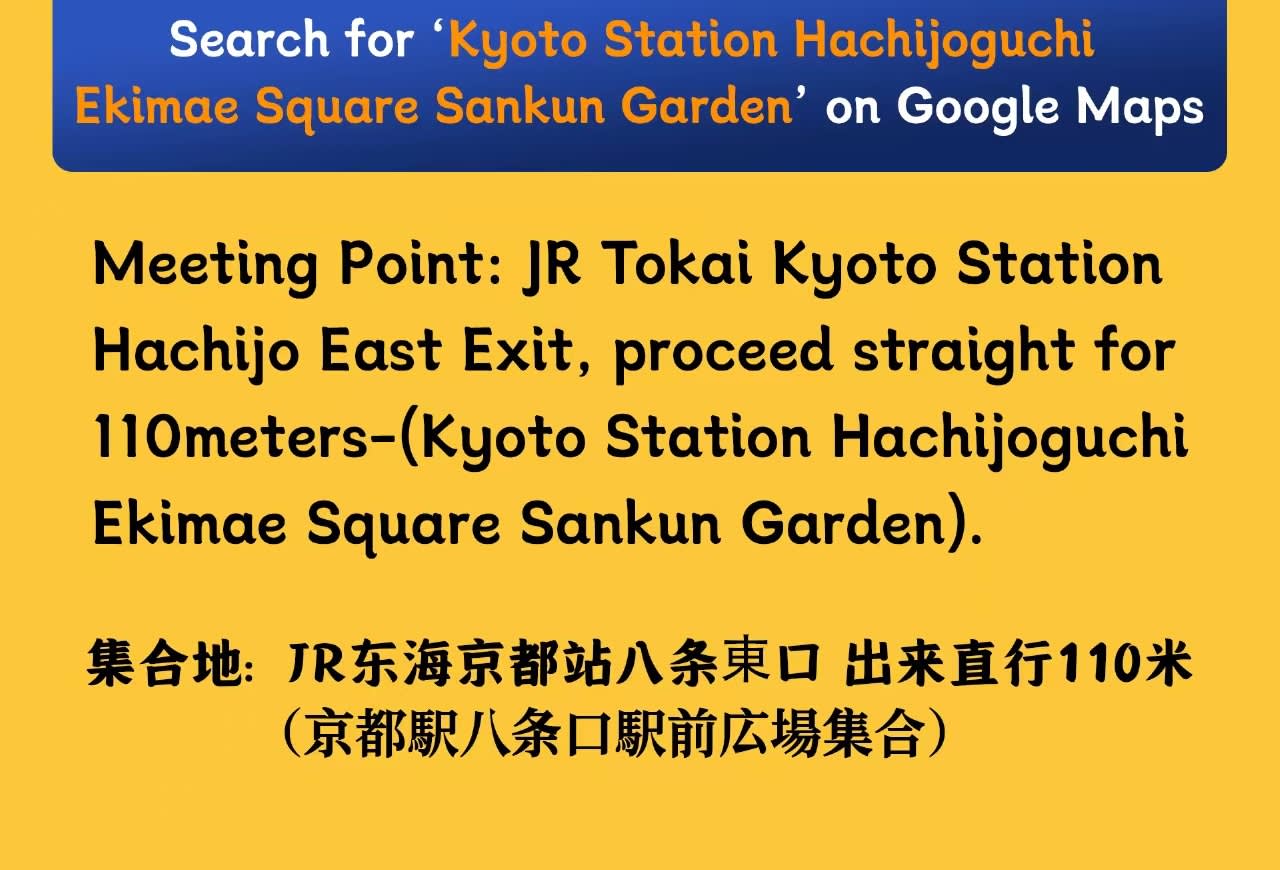 Search for ‘Kyoto Station Hachijoguchi Ekimae Square Sankun Garden’ on Google Maps

Meeting Point: JR Tokai Kyoto Station Hachijo East Exit, proceed straight for 110meters-(Kyoto Station Hachijoguchi Ekimae Square Sankun Garden).

集合地: JR东海京都站八条東口 出来直行110米
（京都駅八条口駅前広場集合）